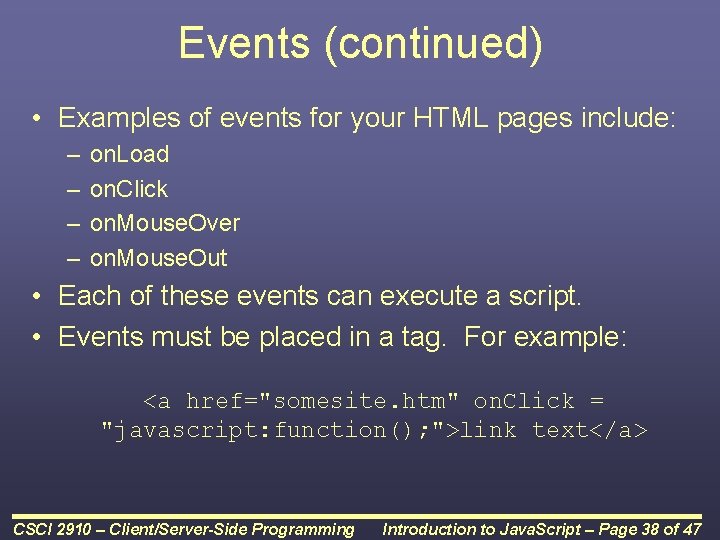 Events (continued)

• Examples of events for your HTML pages include:
– onLoad
– onClick
– onMouseOver
– onMouseOut

• Each of these events can execute a script.

• Events must be placed in a tag. For example:

<a href="somesite.htm" onClick = "javascript:function();">link text</a>

CSCI 2910 – Client/Server-Side Programming Introduction to JavaScript – Page 38 of 47